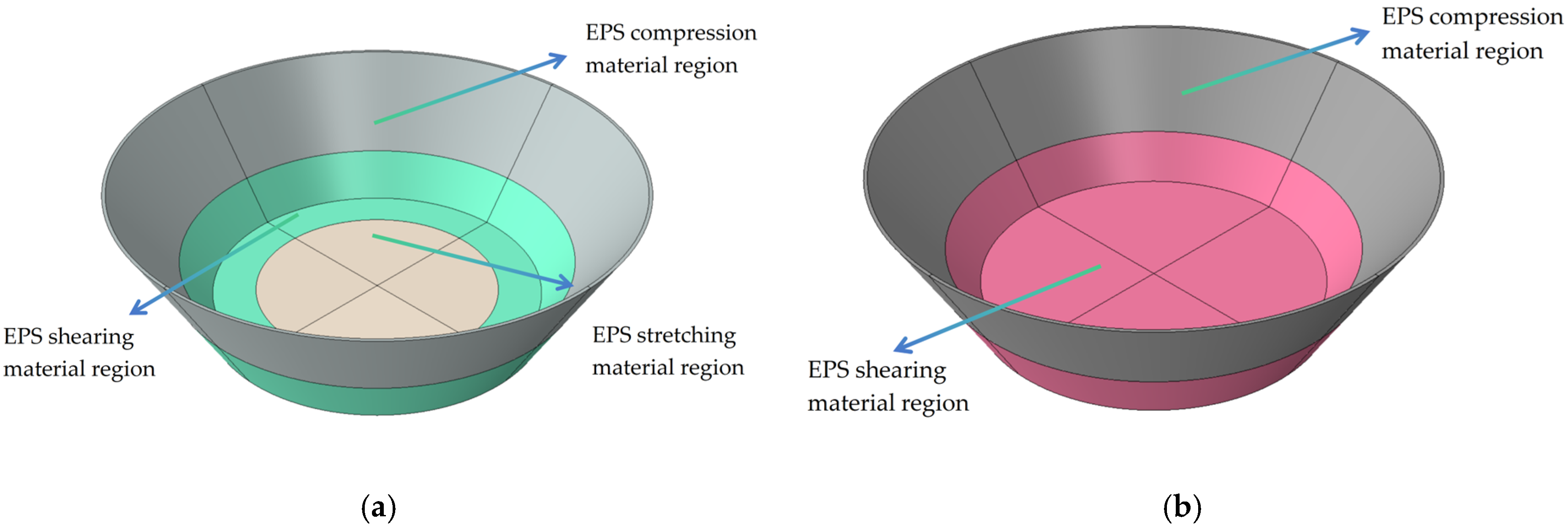 EPS compression material region

EPS shearing material region

EPS stretching material region

(a)

EPS compression material region

EPS shearing material region

(b)